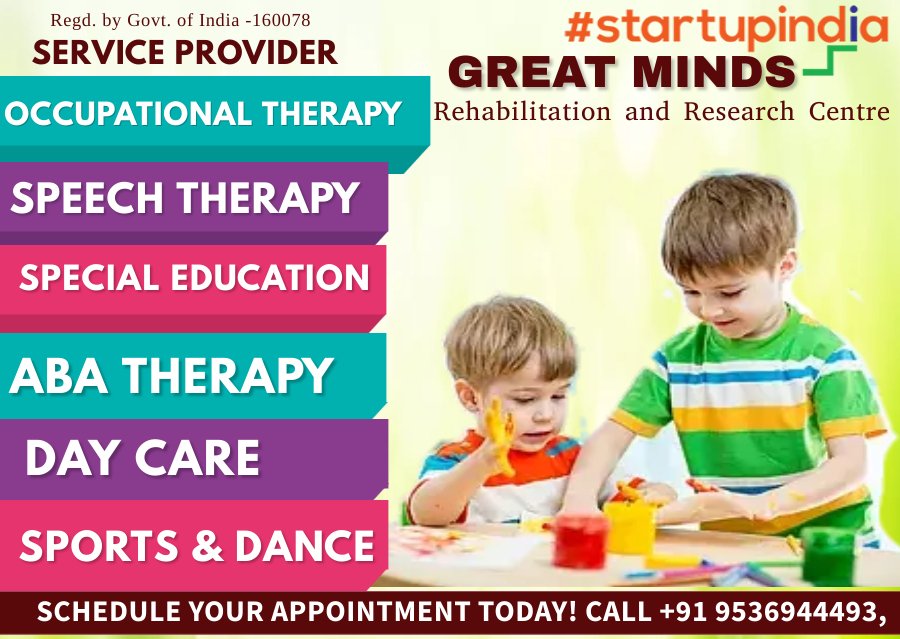 Regd. by Govt. of India -160078
SERVICE PROVIDER

#startupindia
GREAT MINDS
Rehabilitation and Research Centre

OCCUPATIONAL THERAPY

SPEECH THERAPY

SPECIAL EDUCATION

ABA THERAPY

DAY CARE

SPORTS & DANCE

SCHEDULE YOUR APPOINTMENT TODAY! CALL +91 9536944493,